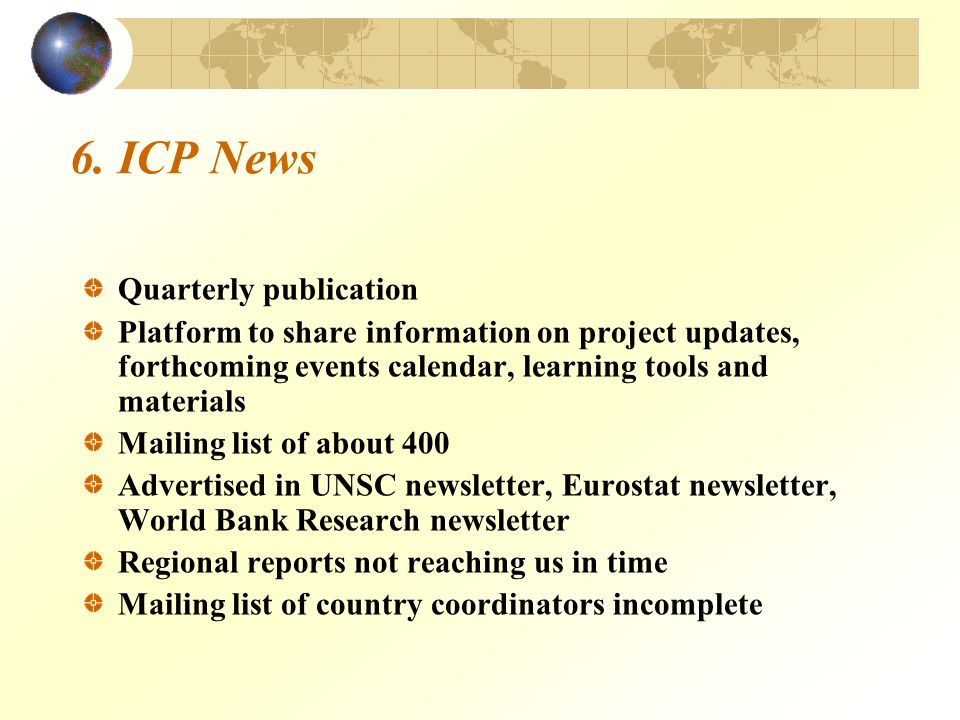 6. ICP News

Quarterly publication

Platform to share information on project updates, forthcoming events calendar, learning tools and materials

Mailing list of about 400

Advertised in UNSC newsletter, Eurostat newsletter, World Bank Research newsletter

Regional reports not reaching us in time

Mailing list of country coordinators incomplete